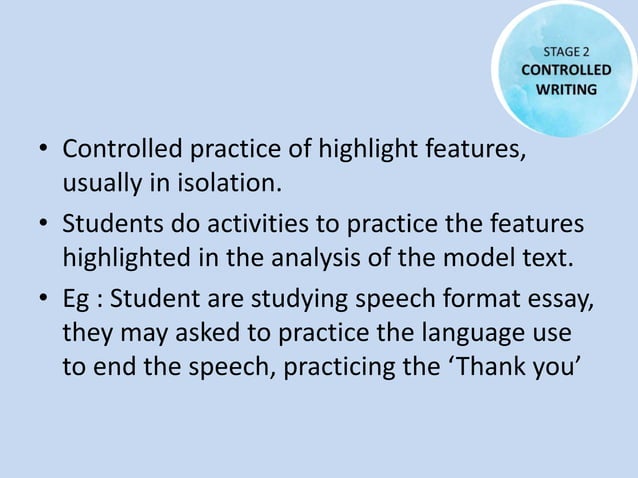 STAGE 2
CONTROLLED
WRITING

• Controlled practice of highlight features, usually in isolation.
• Students do activities to practice the features highlighted in the analysis of the model text.
• Eg : Student are studying speech format essay, they may asked to practice the language use to end the speech, practicing the ‘Thank you’